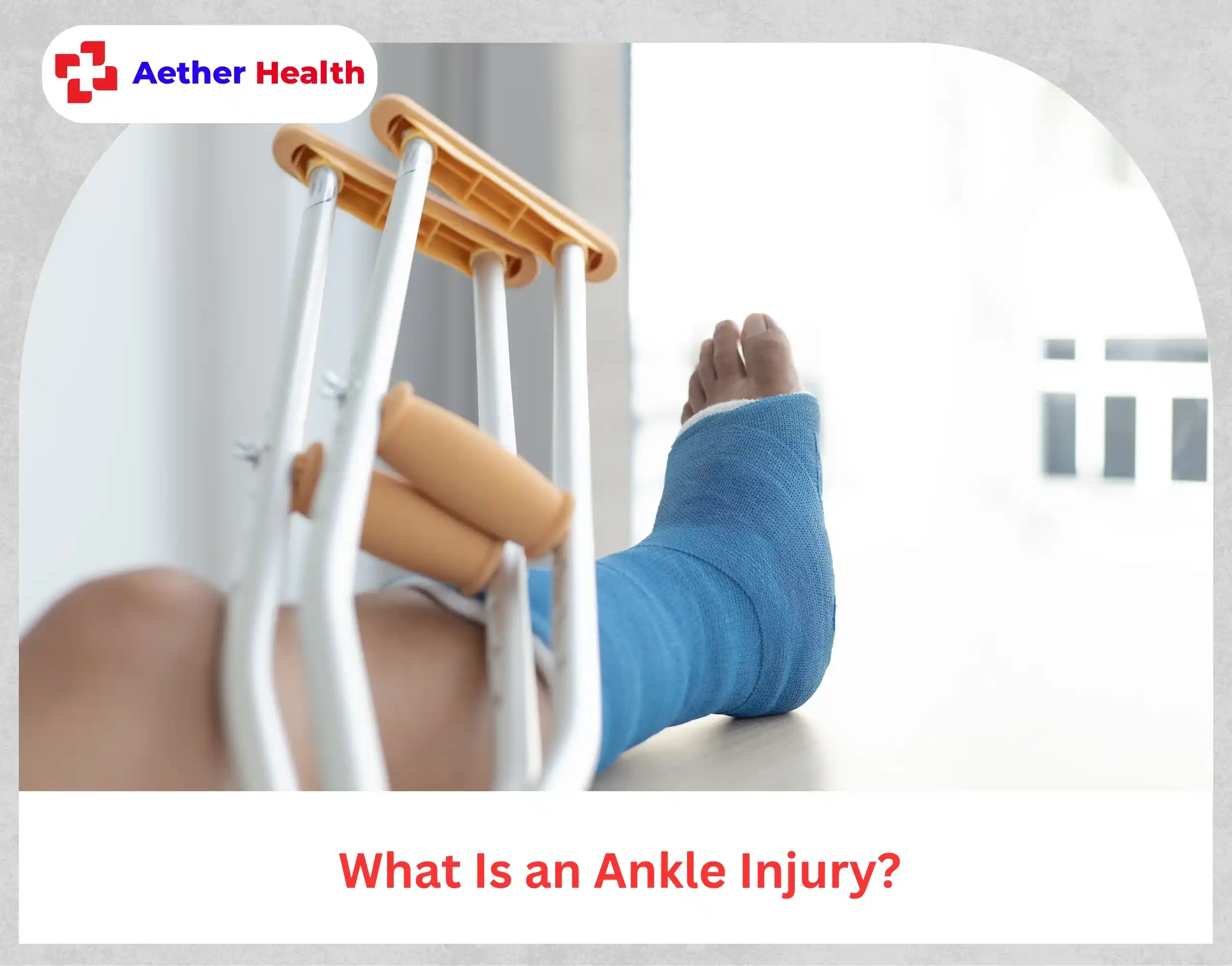 Aether Health

What Is an Ankle Injury?